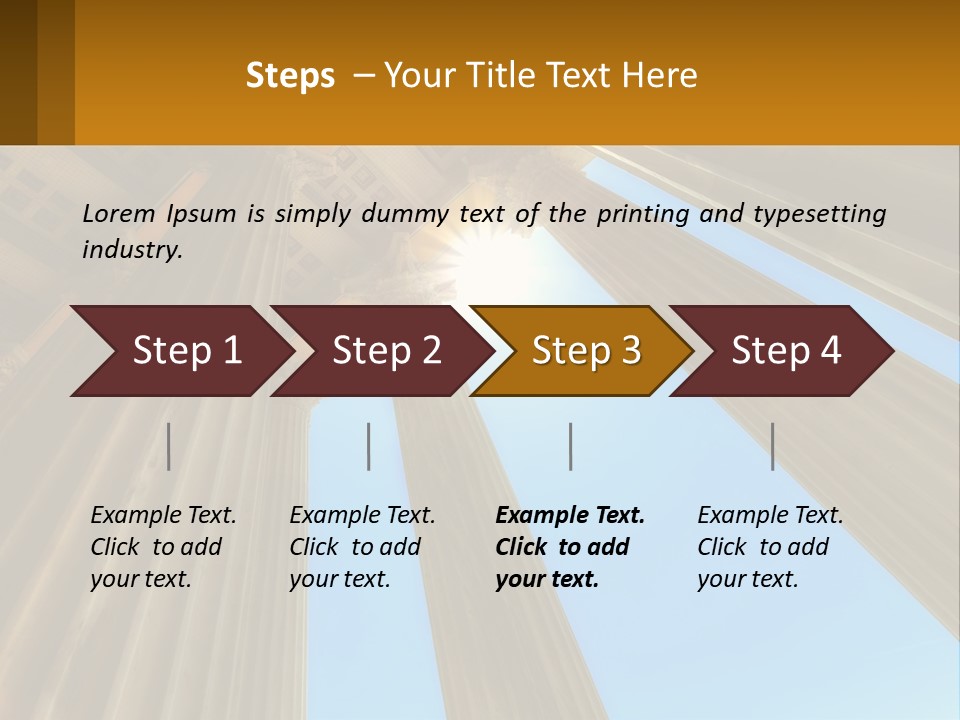 Steps – Your Title Text Here

Lorem Ipsum is simply dummy text of the printing and typesetting industry.

Step 1

Step 2

Step 3

Step 4

Example Text. Click to add your text.

Example Text. Click to add your text.

Example Text. Click to add your text.

Example Text. Click to add your text.